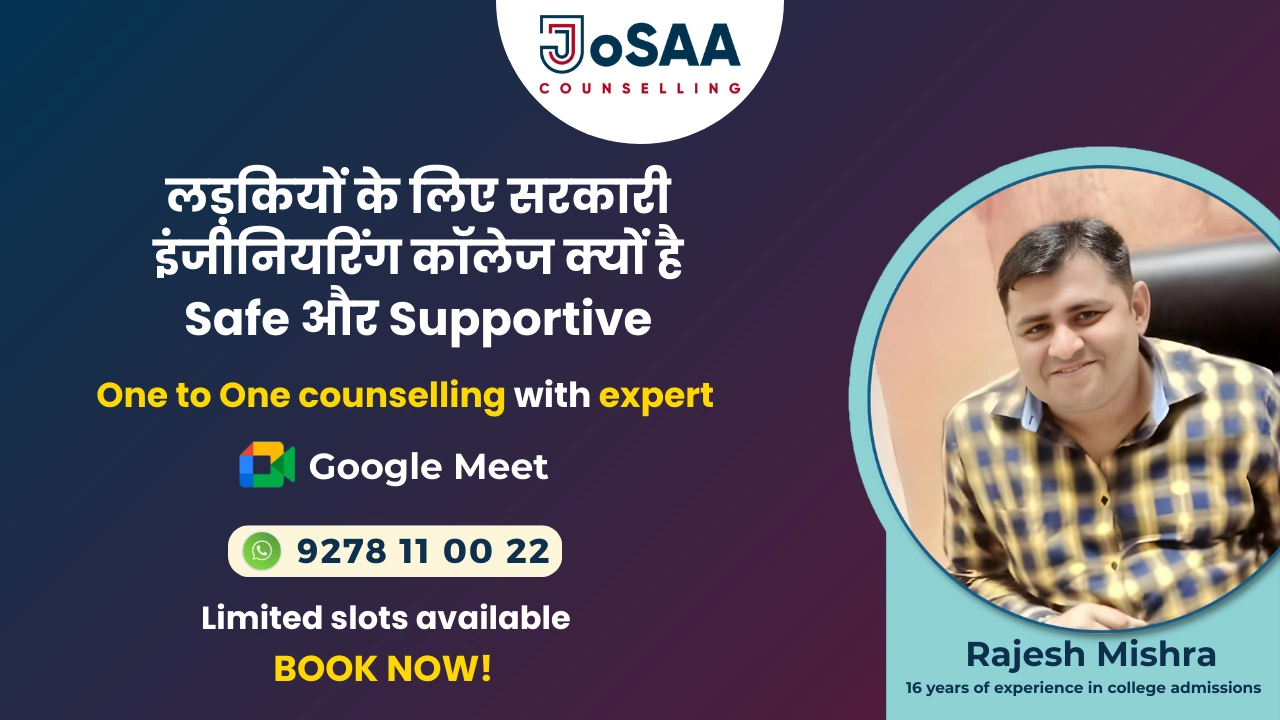 JoSAA
COUNSELLING

लड़कियों के लिए सरकारी इंजीनियरिंग कॉलेज क्यों है Safe और Supportive

One to One counselling with expert

Google Meet

9278 11 00 22

Limited slots available
BOOK NOW!

Rajesh Mishra
16 years of experience in college admissions